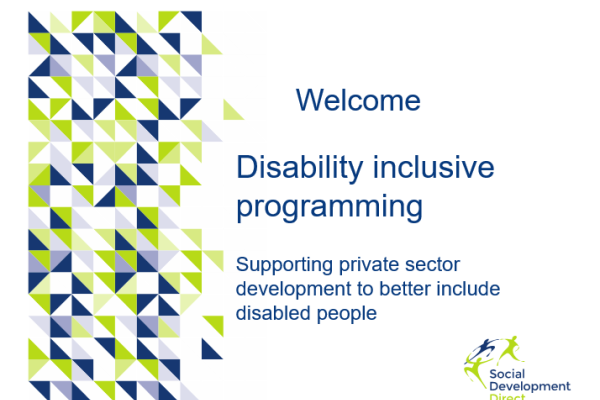 Welcome

Disability inclusive programming

Supporting private sector development to better include disabled people

Social Development Direct